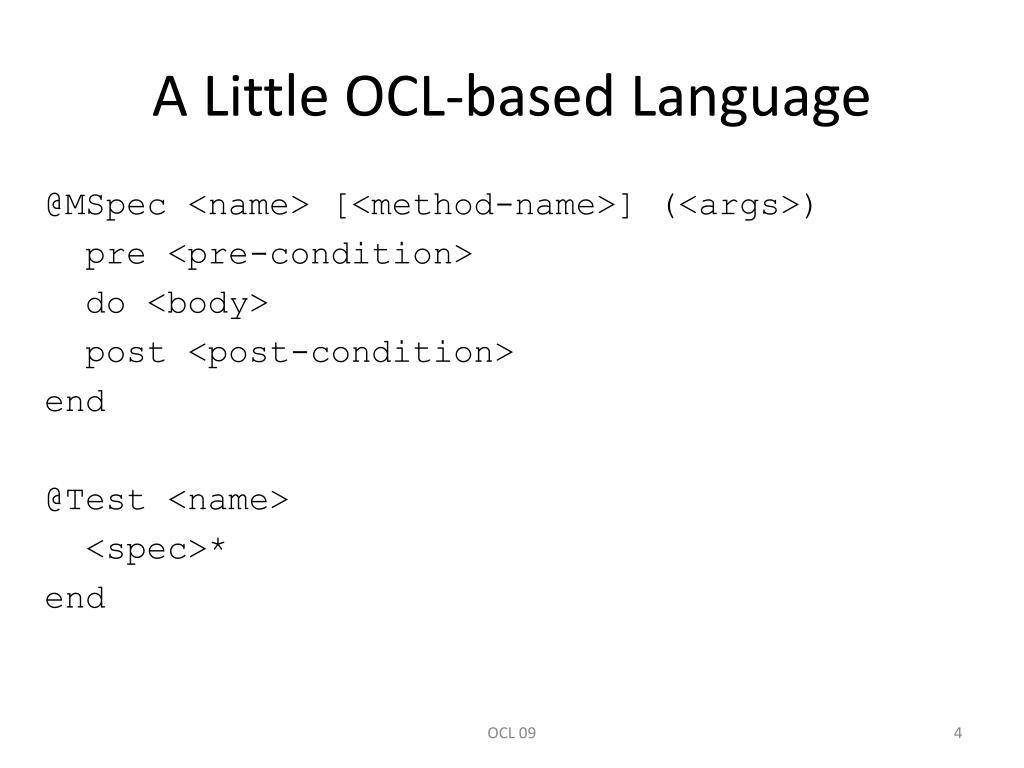 A Little OCL-based Language

@MSpec <name> [<method-name>] (<args>)
  pre <pre-condition>
  do <body>
  post <post-condition>
end

@Test <name>
  <spec>*
end

OCL 09

4